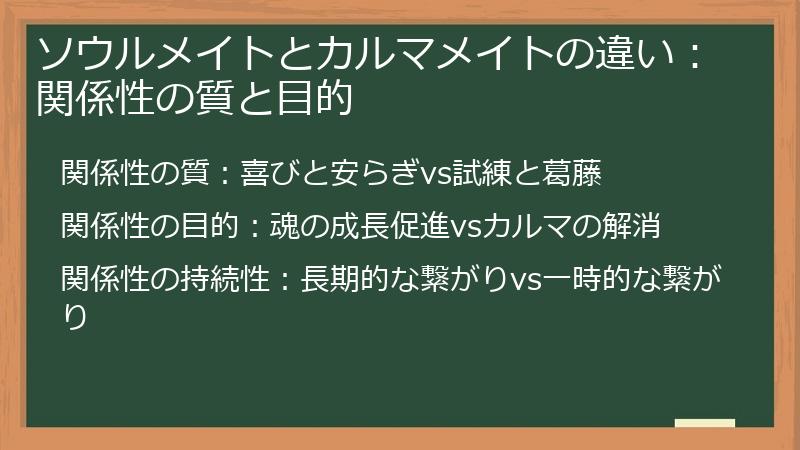 ソウルメイトとカルマメイトの違い：関係性の質と目的

関係性の質：喜びと安らぎvs試練と葛藤

関係性の目的：魂の成長促進vsカルマの解消

関係性の持続性：長期的な繋がりvs一時的な繋がり